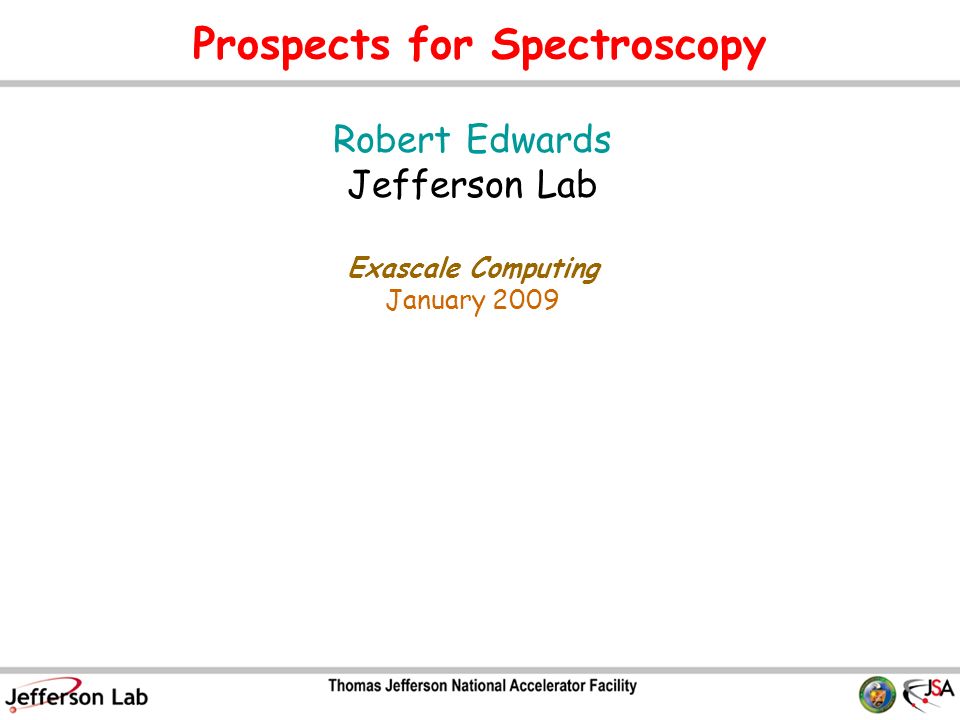 Prospects for Spectroscopy

Robert Edwards
Jefferson Lab

Exascale Computing
January 2009

Jefferson Lab

Thomas Jefferson National Accelerator Facility

JSA